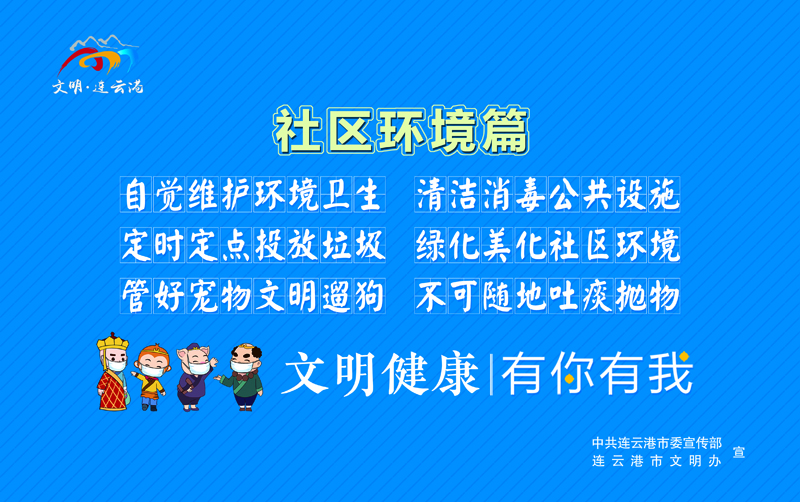 文明·连云港

社区环境篇

自觉维护环境卫生　清洁消毒公共设施
定时定点投放垃圾　绿化美化社区环境
管好宠物文明遛狗　不可随地吐痰抛物

文明健康|有你有我

中共连云港市委宣传部
连云港市文明办
宣